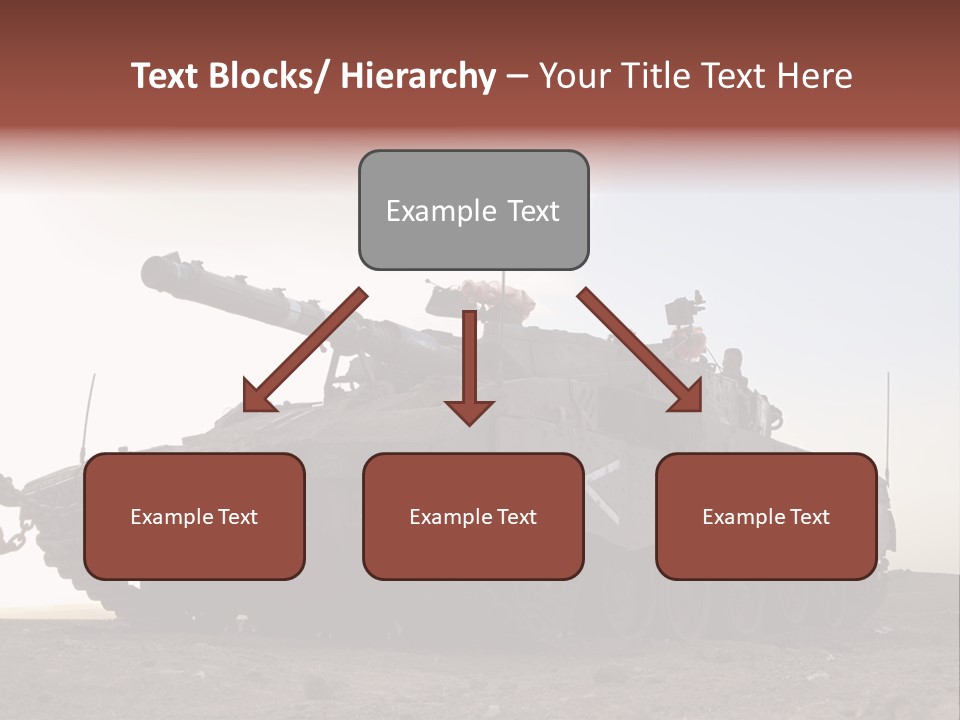 Text Blocks/ Hierarchy – Your Title Text Here

Example Text

Example Text

Example Text

Example Text